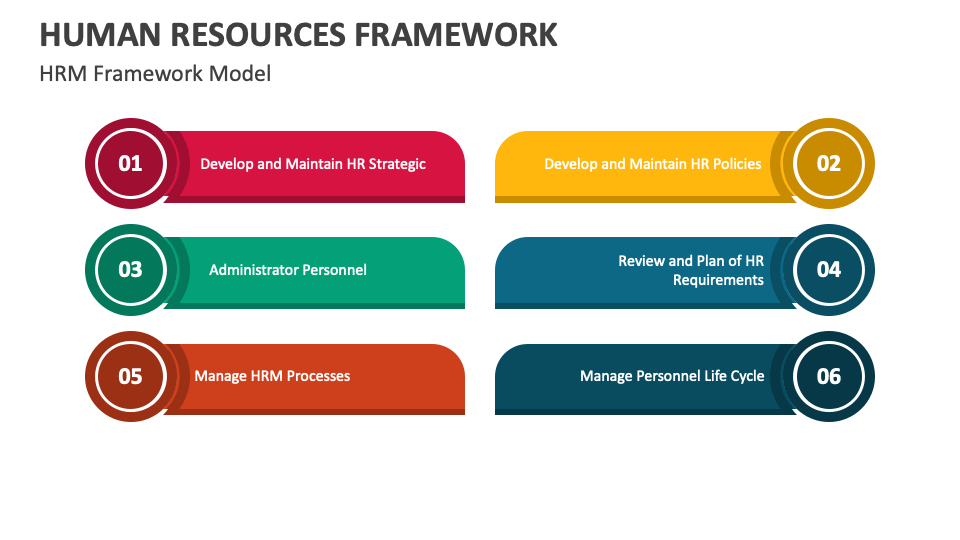 HUMAN RESOURCES FRAMEWORK

HRM Framework Model

01 Develop and Maintain HR Strategic

Develop and Maintain HR Policies 02

03 Administrator Personnel

Review and Plan of HR Requirements 04

05 Manage HRM Processes

Manage Personnel Life Cycle 06